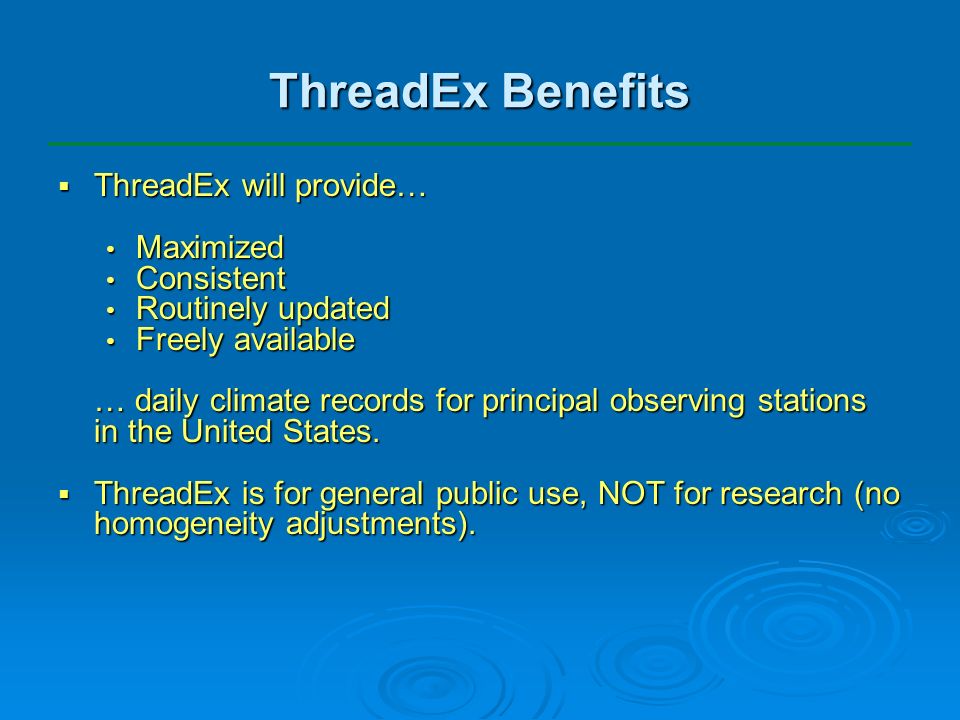 ThreadEx Benefits

▪ ThreadEx will provide…

• Maximized
• Consistent
• Routinely updated
• Freely available

… daily climate records for principal observing stations in the United States.

▪ ThreadEx is for general public use, NOT for research (no homogeneity adjustments).